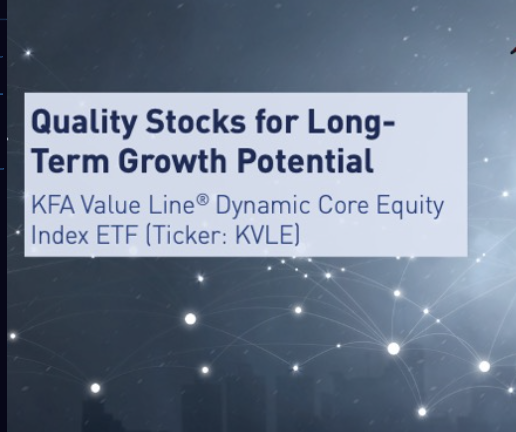 Quality Stocks for Long-Term Growth Potential

KFA Value Line® Dynamic Core Equity Index ETF (Ticker: KVLE)